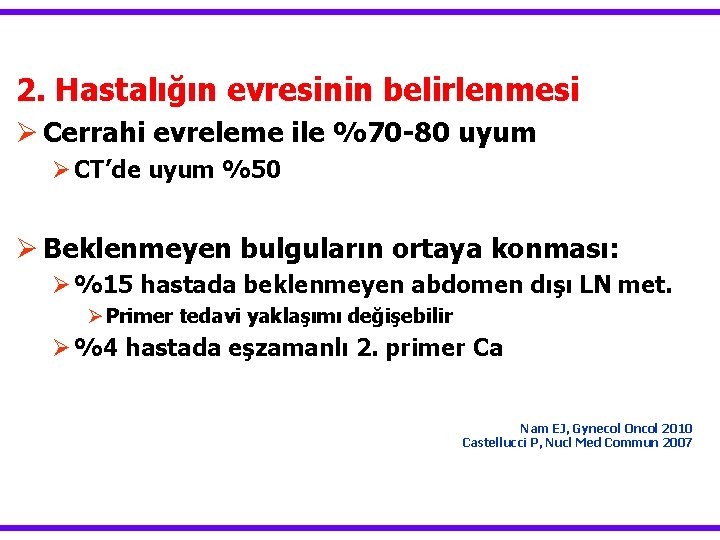 2. Hastalığın evresinin belirlenmesi

➢ Cerrahi evreleme ile %70-80 uyum

➢ CT'de uyum %50

➢ Beklenmeyen bulguların ortaya konması:

➢ %15 hastada beklenmeyen abdomen dışı LN met.

➢ Primer tedavi yaklaşımı değişebilir

➢ %4 hastada eşzamanlı 2. primer Ca

Nam EJ, Gynecol Oncol 2010
Castellucci P, Nucl Med Commun 2007